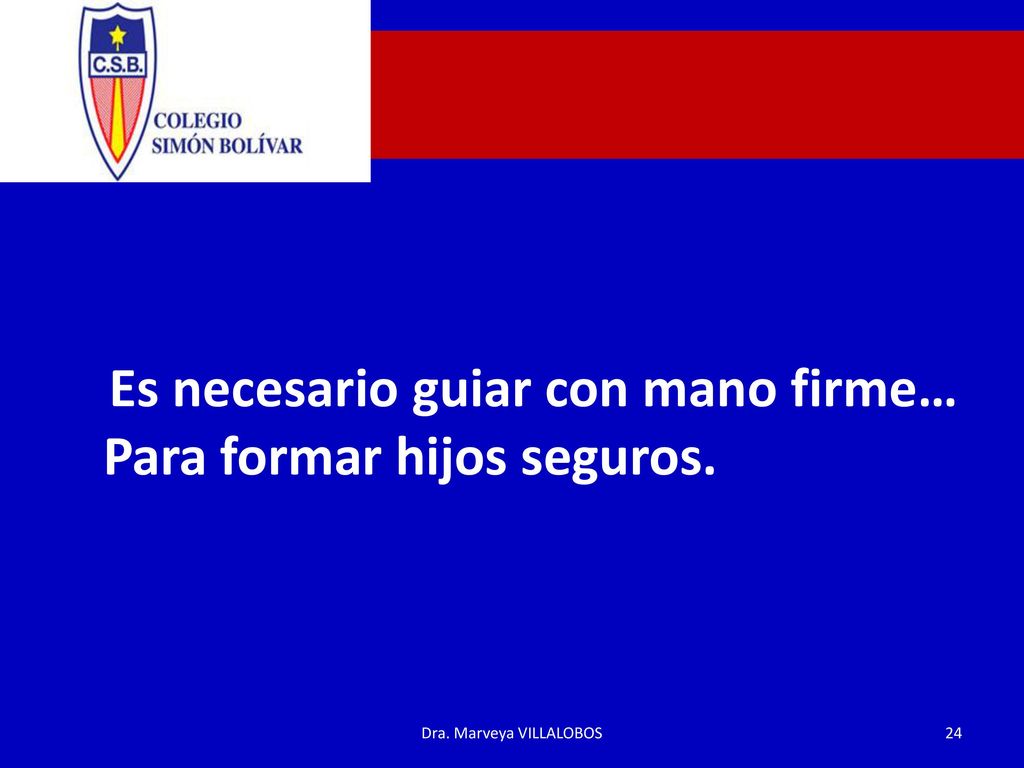 C.S.B.
COLEGIO
SIMÓN BOLÍVAR

Es necesario guiar con mano firme…
Para formar hijos seguros.

Dra. Marveya VILLALOBOS

24